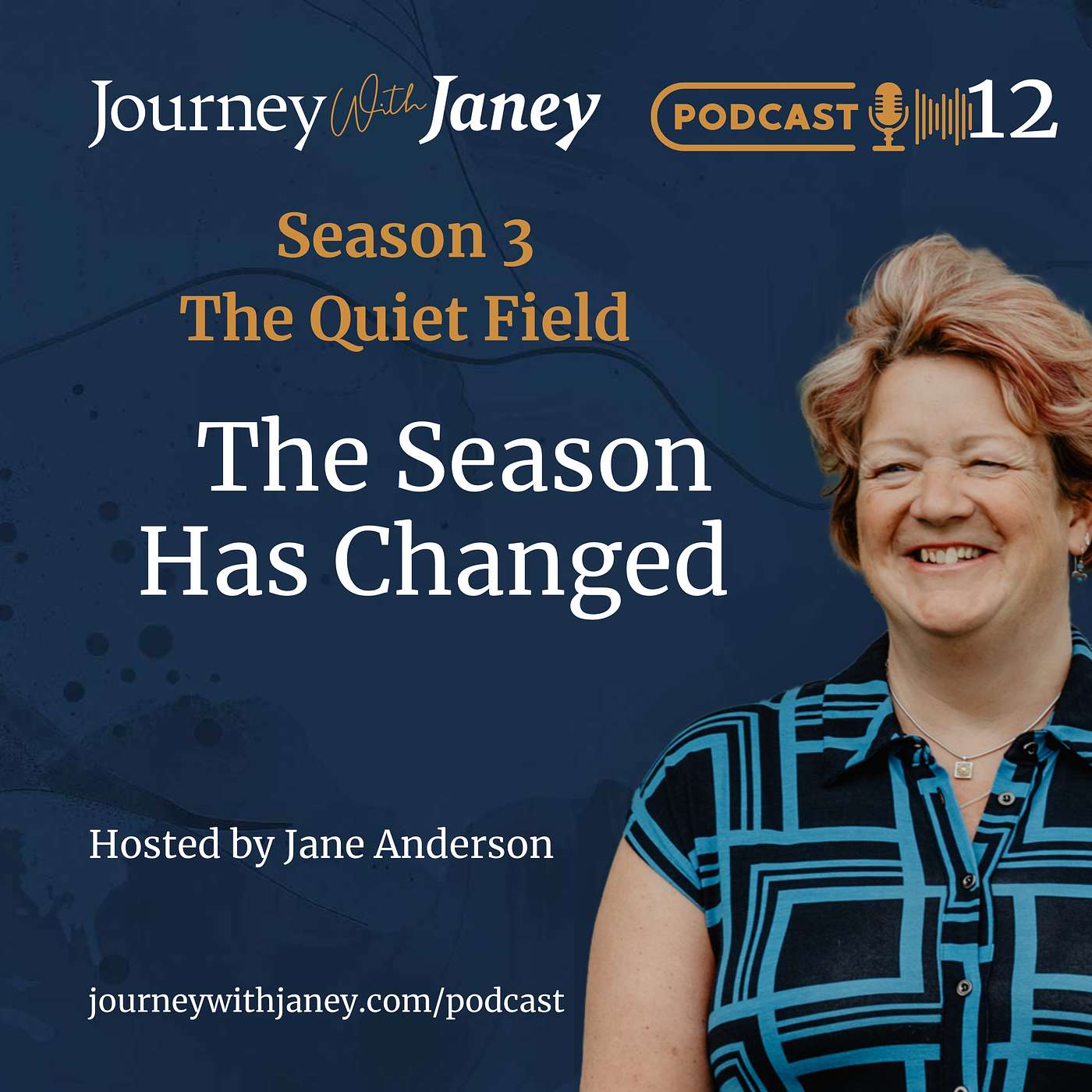 Journey With Janey

PODCAST 12

Season 3
The Quiet Field

The Season Has Changed

Hosted by Jane Anderson

journeywithjaney.com/podcast